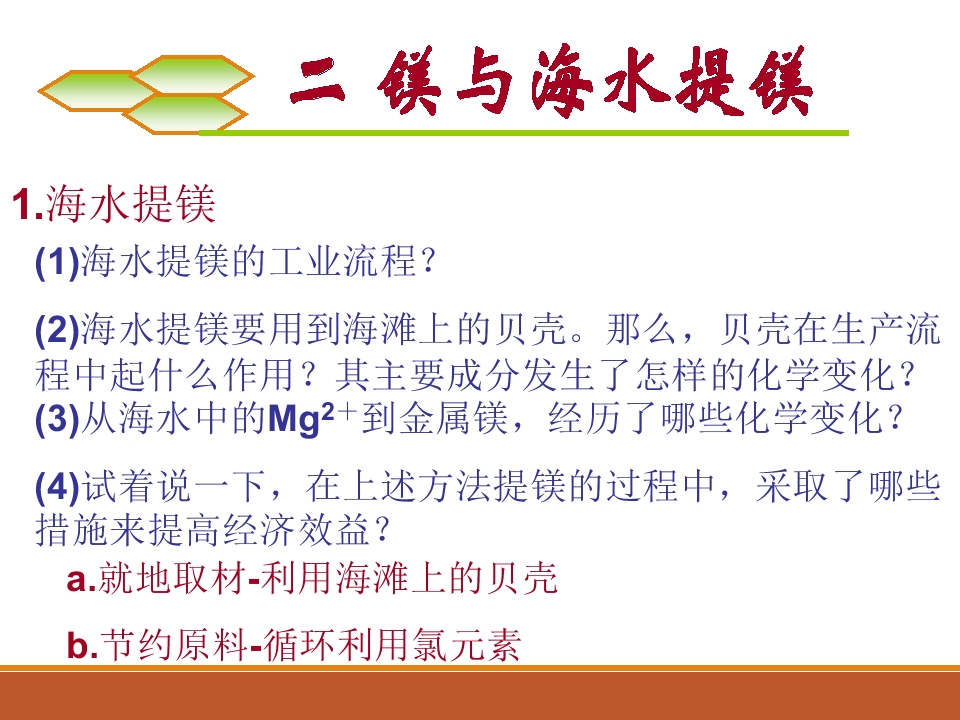 二 镁与海水提镁

1.海水提镁

(1)海水提镁的工业流程?

(2)海水提镁要用到海滩上的贝壳。那么，贝壳在生产流程中起什么作用?其主要成分发生了怎样的化学变化?

(3)从海水中的$Mg^{2+}$到金属镁，经历了哪些化学变化?

(4)试着说一下，在上述方法提镁的过程中，采取了哪些措施来提高经济效益?

a.就地取材-利用海滩上的贝壳

b.节约原料-循环利用氯元素